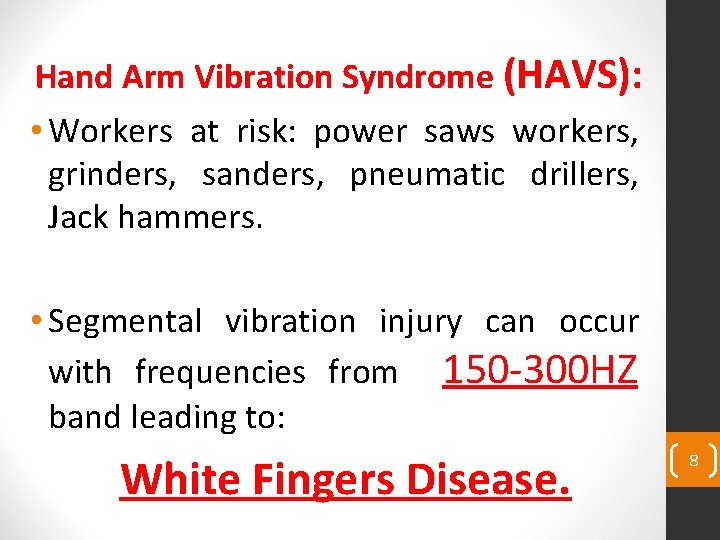 Hand Arm Vibration Syndrome (HAVS):

• Workers at risk: power saws workers, grinders, sanders, pneumatic drillers, Jack hammers.

• Segmental vibration injury can occur with frequencies from 150-300HZ band leading to:

White Fingers Disease.

8